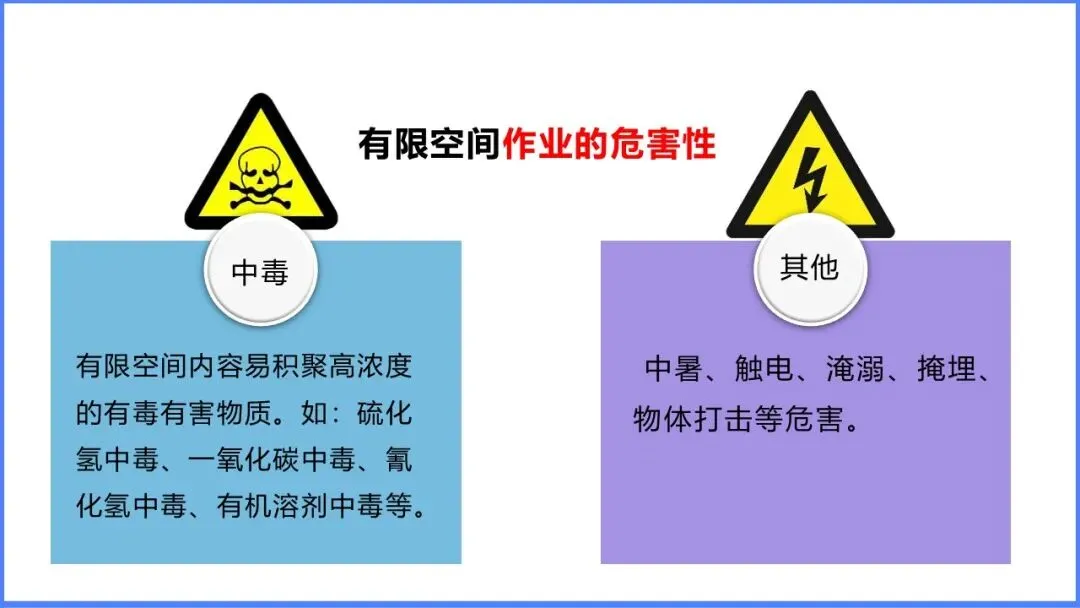 有限空间作业的危害性

中毒

有限空间内容易积聚高浓度的有毒有害物质。如：硫化氢中毒、一氧化碳中毒、氰化氢中毒、有机溶剂中毒等。

其他

中暑、触电、淹溺、掩埋、物体打击等危害。